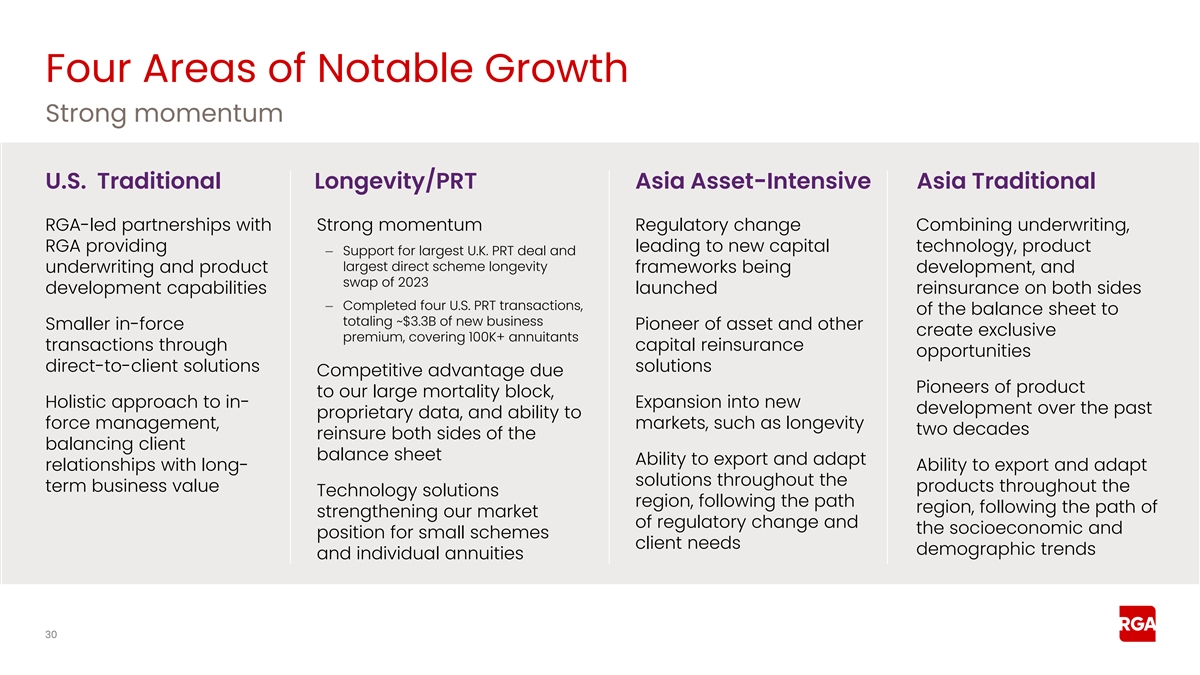 Four Areas of Notable Growth

Strong momentum

U.S. Traditional

RGA-led partnerships with RGA providing underwriting and product development capabilities

Smaller in-force transactions through direct-to-client solutions

Holistic approach to in-force management, balancing client relationships with long-term business value

Longevity/PRT

Strong momentum

– Support for largest U.K. PRT deal and largest direct scheme longevity swap of 2023

– Completed four U.S. PRT transactions, totaling ~$3.3B of new business premium, covering 100K+ annuitants

Competitive advantage due to our large mortality block, proprietary data, and ability to reinsure both sides of the balance sheet

Technology solutions strengthening our market position for small schemes and individual annuities

Asia Asset-Intensive

Regulatory change leading to new capital frameworks being launched

Pioneer of asset and other capital reinsurance solutions

Expansion into new markets, such as longevity

Ability to export and adapt solutions throughout the region, following the path of regulatory change and client needs

Asia Traditional

Combining underwriting, technology, product development, and reinsurance on both sides of the balance sheet to create exclusive opportunities

Pioneers of product development over the past two decades

Ability to export and adapt products throughout the region, following the path of the socioeconomic and demographic trends

30

RGA